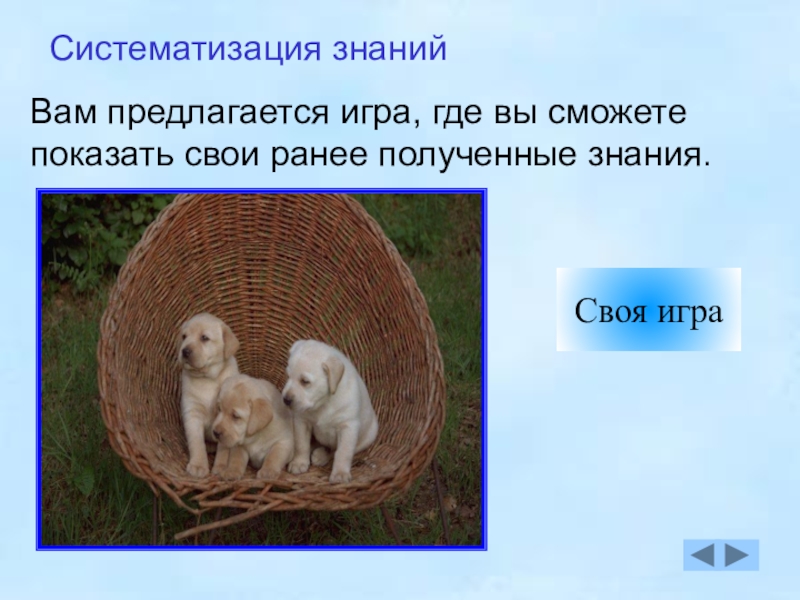 Систематизация знаний

Вам предлагается игра, где вы сможете показать свои ранее полученные знания.

Своя игра